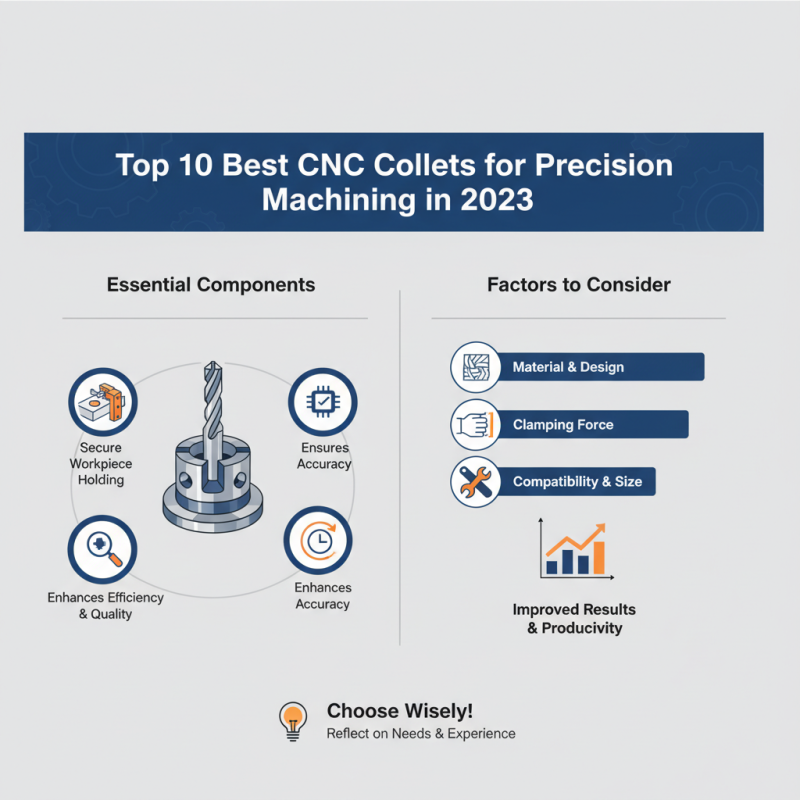 Top 10 Best CNC Collets for Precision Machining in 2023

Essential Components

Secure Workpiece Holding

Ensures Accuracy

Enhances Efficiency & Quality

Enhances Accuracy

Factors to Consider

Material & Design

Clamping Force

Compatibility & Size

Improved Results & Producivity

Choose Wisely!
Reflect on Needs & Experience